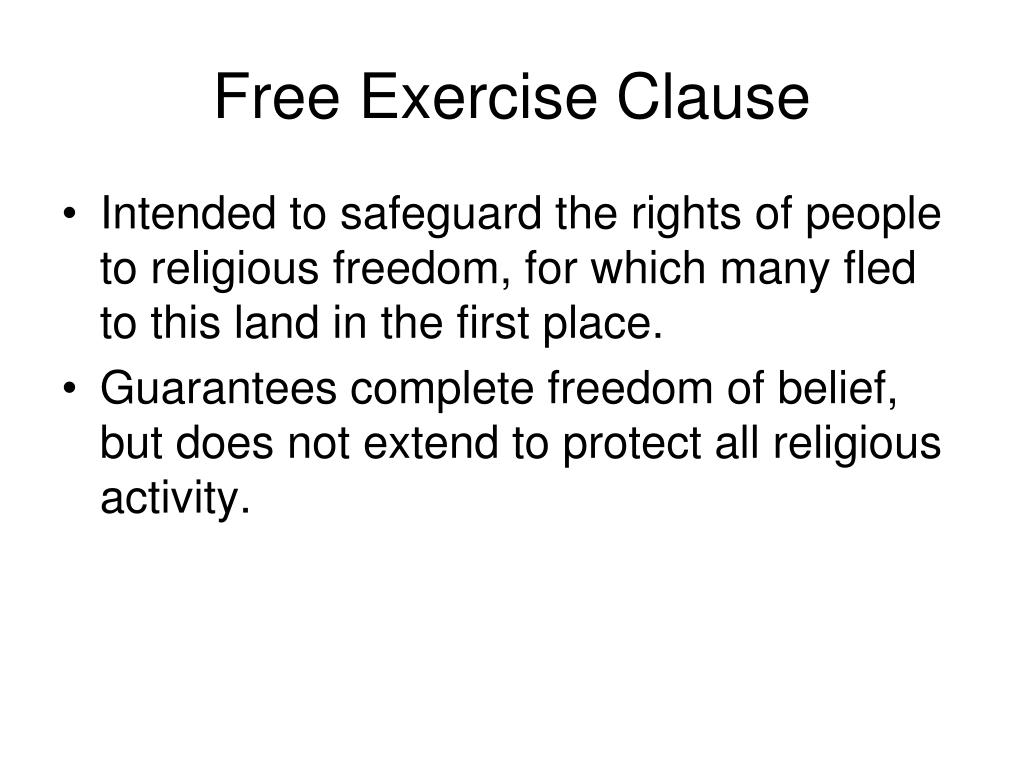 Free Exercise Clause

• Intended to safeguard the rights of people to religious freedom, for which many fled to this land in the first place.
• Guarantees complete freedom of belief, but does not extend to protect all religious activity.